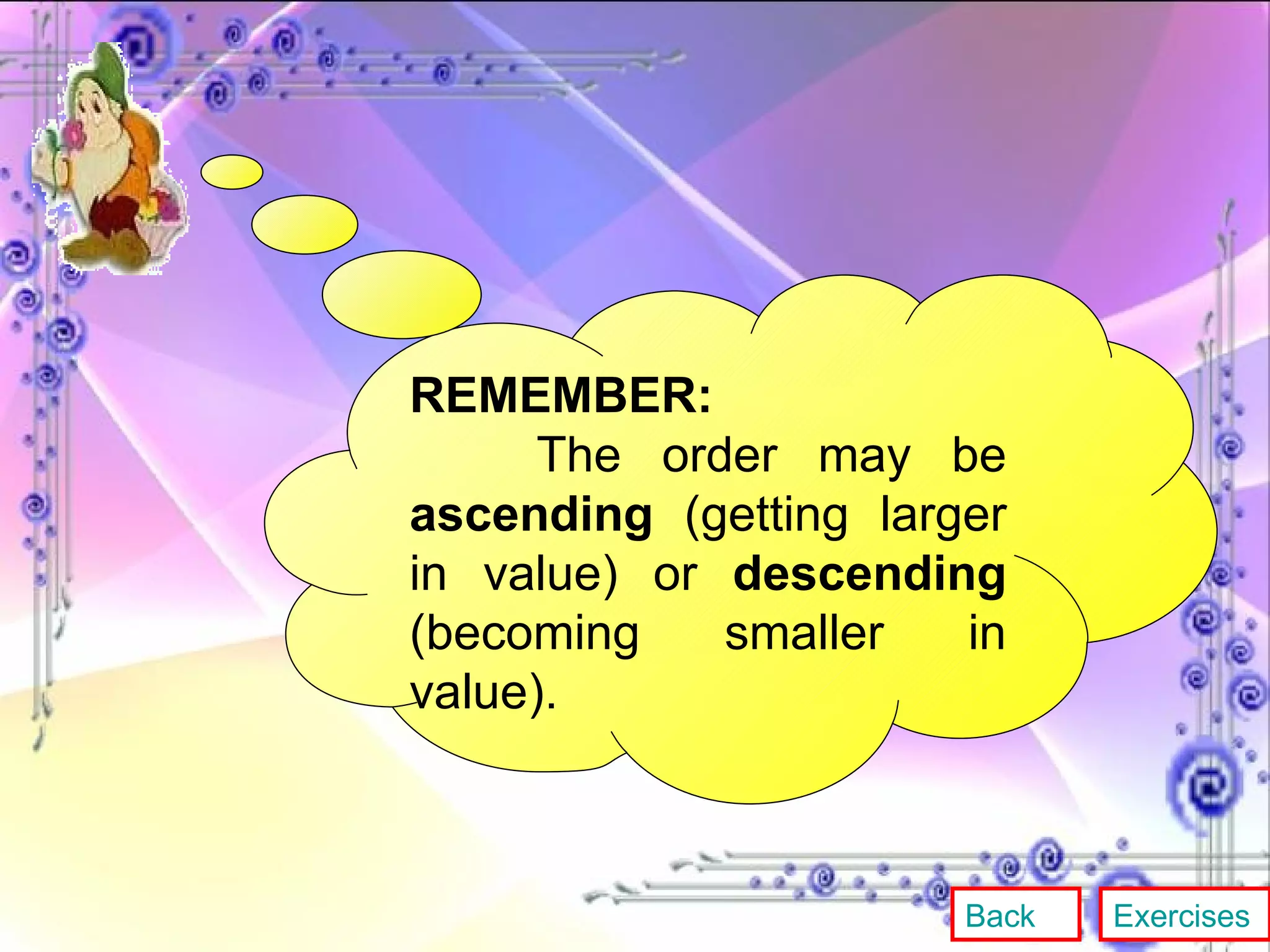 REMEMBER:

The order may be ascending (getting larger in value) or descending (becoming smaller in value).

Back

Exercises